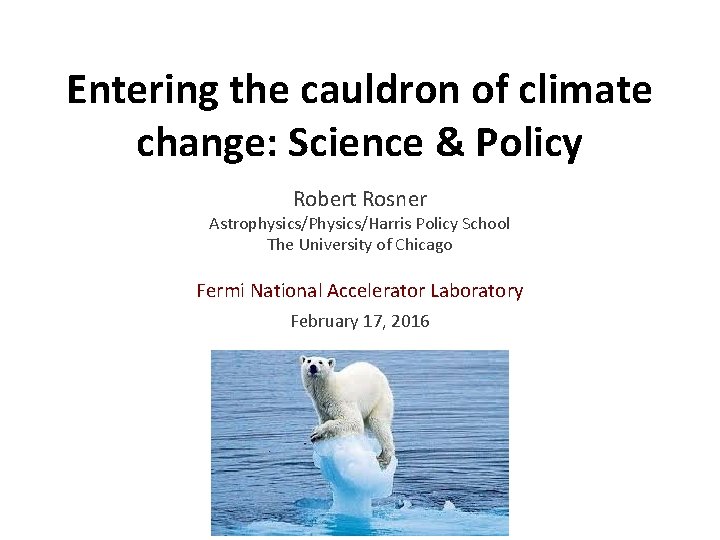 Entering the cauldron of climate change: Science & Policy

Robert Rosner
Astrophysics/Physics/Harris Policy School
The University of Chicago

Fermi National Accelerator Laboratory

February 17, 2016